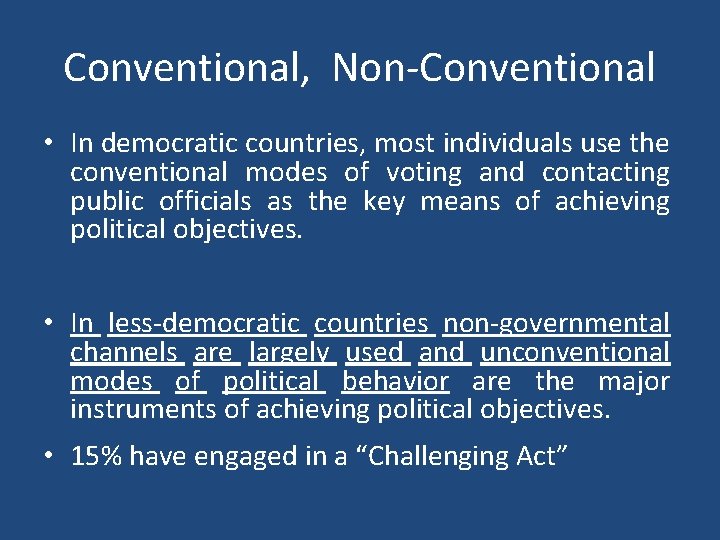 Conventional, Non-Conventional

• In democratic countries, most individuals use the conventional modes of voting and contacting public officials as the key means of achieving political objectives.

• In less-democratic countries non-governmental channels are largely used and unconventional modes of political behavior are the major instruments of achieving political objectives.

• 15% have engaged in a “Challenging Act”